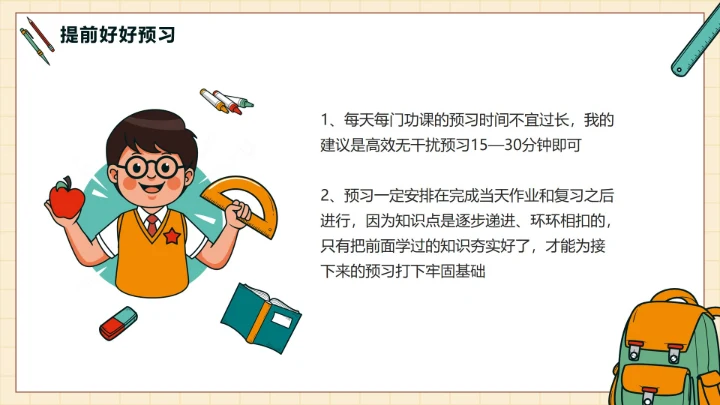 提前好好预习

1、每天每门功课的预习时间不宜过长，我的建议是高效无干扰预习15—30分钟即可

2、预习一定安排在完成当天作业和复习之后进行，因为知识点是逐步递进、环环相扣的，只有把前面学过的知识夯实好了，才能为接下来的预习打下牢固基础